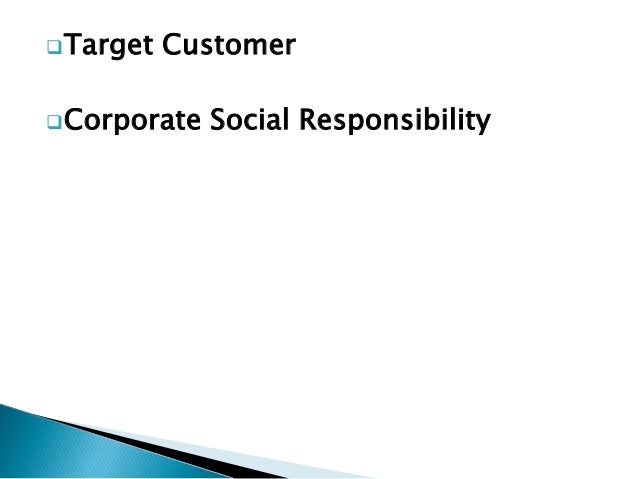 Target Customer

Corporate Social Responsibility